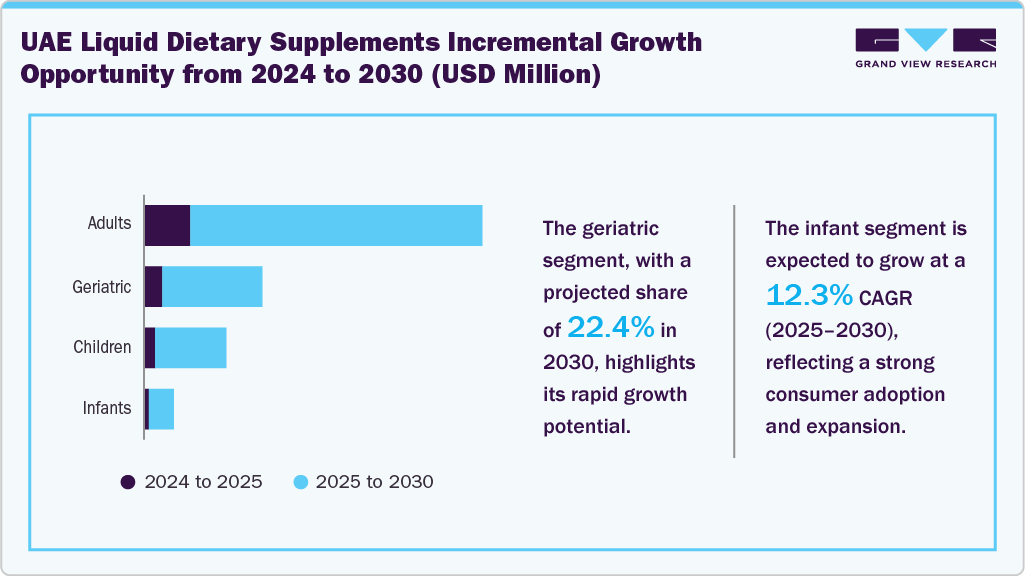 UAE Liquid Dietary Supplements Incremental Growth Opportunity from 2024 to 2030 (USD Million)

GRAND VIEW RESEARCH

Adults
Geriatric
Children
Infants

2024 to 2025
2025 to 2030

The geriatric segment, with a projected share of 22.4% in 2030, highlights its rapid growth potential.

The infant segment is expected to grow at a 12.3% CAGR (2025–2030), reflecting a strong consumer adoption and expansion.